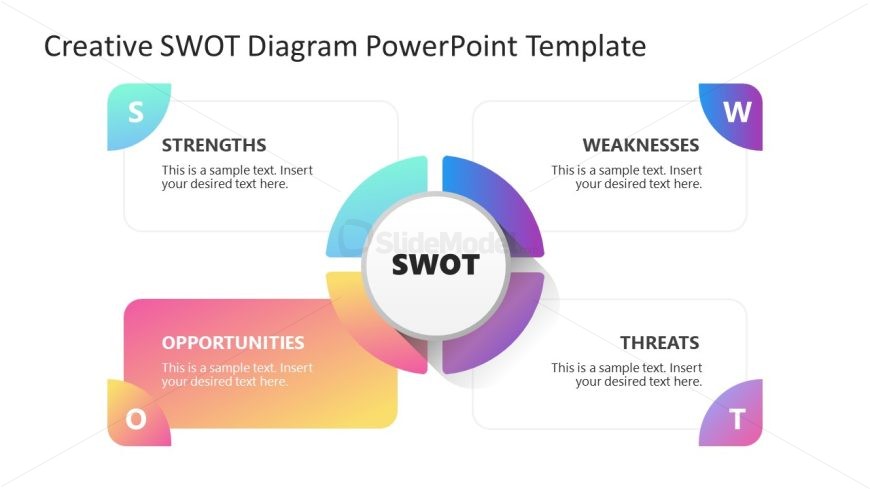 Creative SWOT Diagram PowerPoint Template

S

STRENGTHS

This is a sample text. Insert your desired text here.

W

WEAKNESSES

This is a sample text. Insert your desired text here.

SlideModel

SWOT

OPPORTUNITIES

This is a sample text. Insert your desired text here.

O

THREATS

This is a sample text. Insert your desired text here.

T